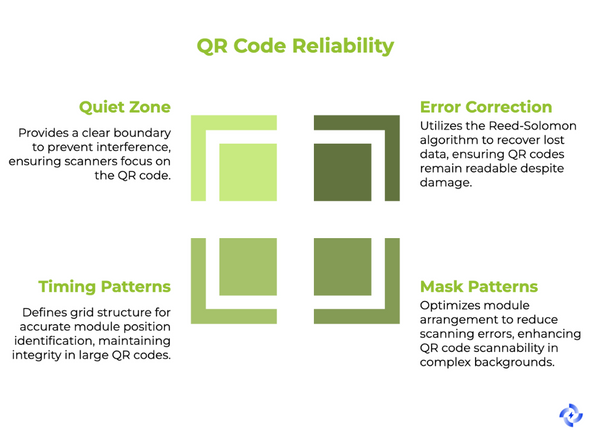 QR Code Reliability

Quiet Zone

Provides a clear boundary to prevent interference, ensuring scanners focus on the QR code.

Error Correction

Utilizes the Reed-Solomon algorithm to recover lost data, ensuring QR codes remain readable despite damage.

Timing Patterns

Defines grid structure for accurate module position identification, maintaining integrity in large QR codes.

Mask Patterns

Optimizes module arrangement to reduce scanning errors, enhancing QR code scannability in complex backgrounds.